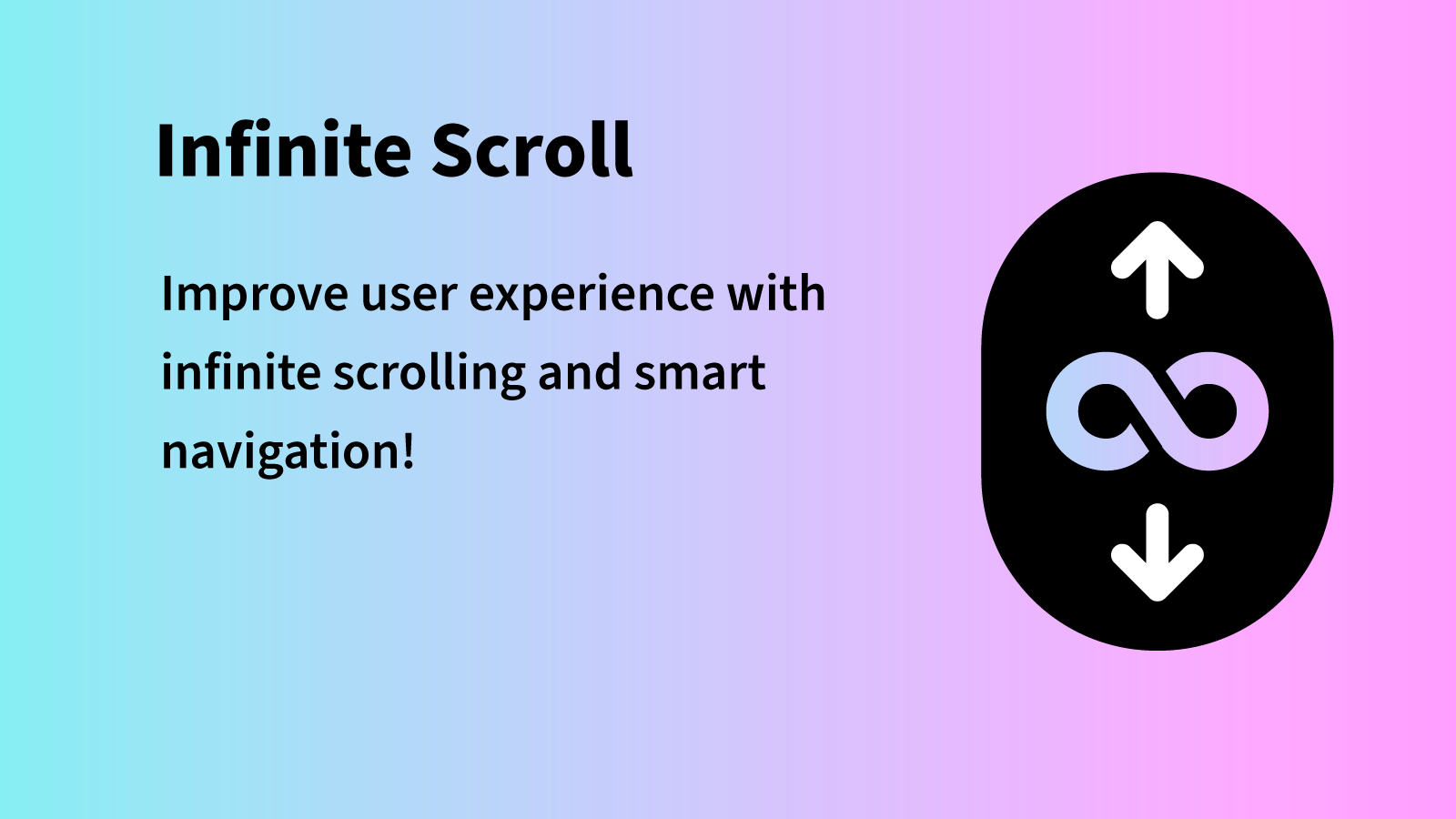 Infinite Scroll

Improve user experience with infinite scrolling and smart navigation!